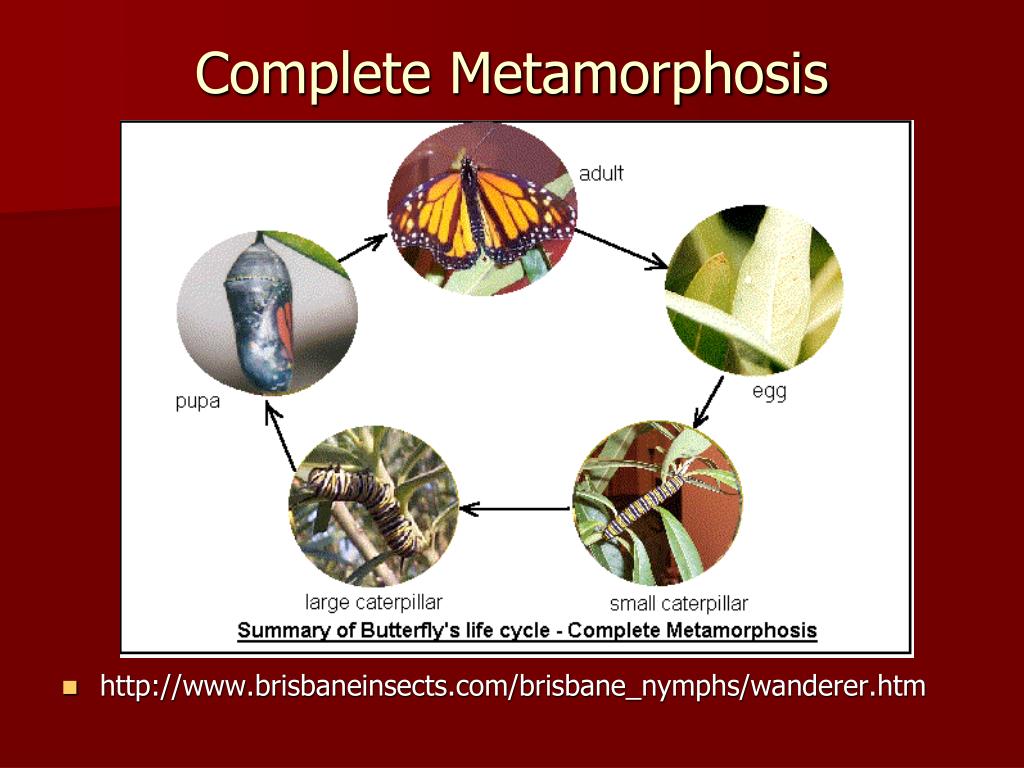 Complete Metamorphosis

adult

egg

small caterpillar

large caterpillar

pupa

Summary of Butterfly's life cycle - Complete Metamorphosis

http://www.brisbaneinsects.com/brisbane_nymphs/wanderer.htm